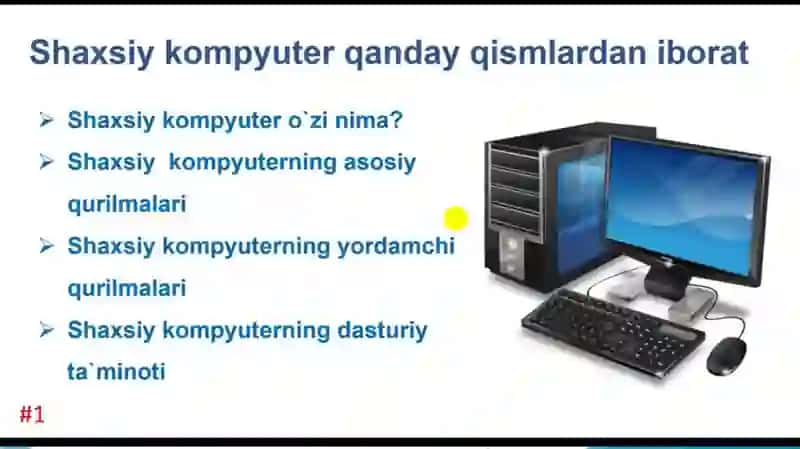 Shaxsiy kompyuter qanday qismlardan iborat

➢ Shaxsiy kompyuter o`zi nima?
➢ Shaxsiy kompyuterning asosiy qurilmalari
➢ Shaxsiy kompyuterning yordamchi qurilmalari
➢ Shaxsiy kompyuterning dasturiy ta`minoti

#1